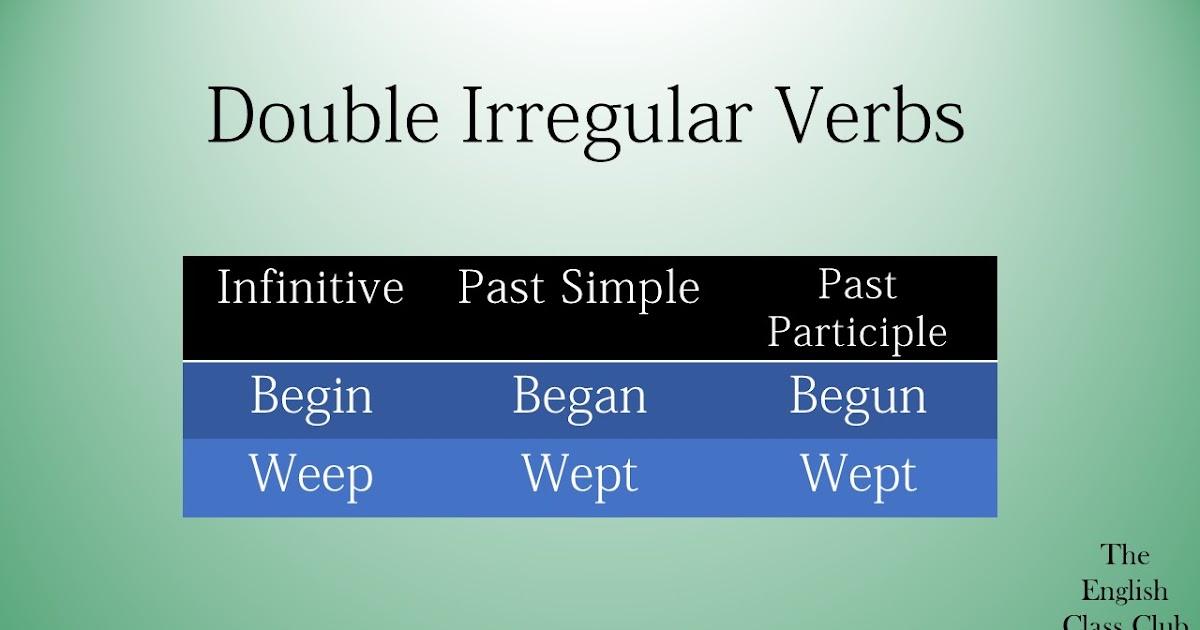 Double Irregular Verbs

| Infinitive | Past Simple | Past Participle |
|---|---|---|
| Begin | Began | Begun |
| Weep | Wept | Wept |

The English Class Club